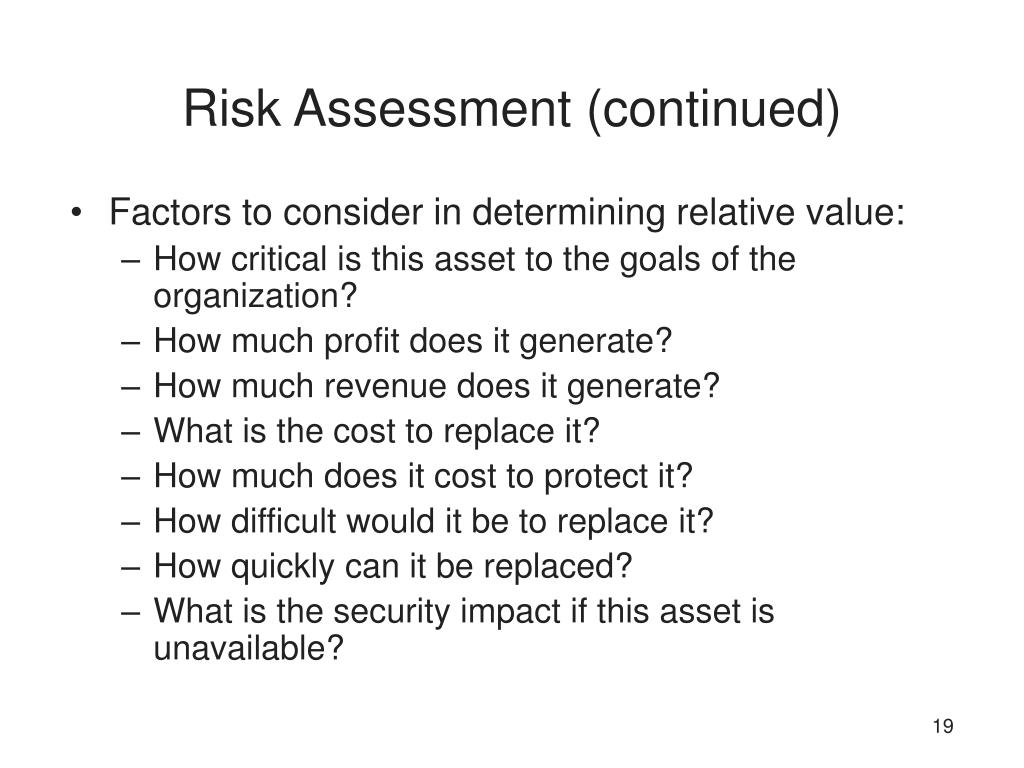 Risk Assessment (continued)

• Factors to consider in determining relative value:
– How critical is this asset to the goals of the organization?
– How much profit does it generate?
– How much revenue does it generate?
– What is the cost to replace it?
– How much does it cost to protect it?
– How difficult would it be to replace it?
– How quickly can it be replaced?
– What is the security impact if this asset is unavailable?

19